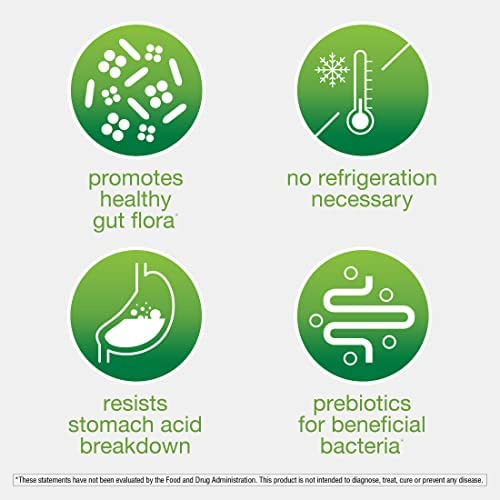 promotes healthy gut flora*

no refrigeration necessary

resists stomach acid breakdown

prebiotics for beneficial bacteria*

*These statements have not been evaluated by the Food and Drug Administration. This product is not intended to diagnose, treat, cure or prevent any disease.